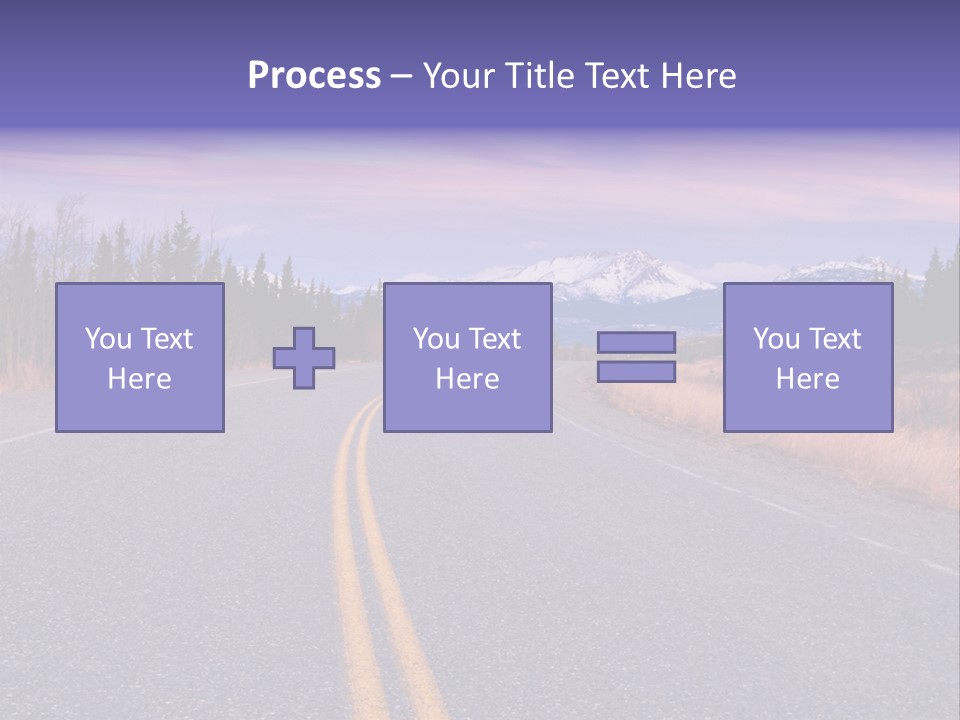 Process – Your Title Text Here

You Text Here

You Text Here

You Text Here